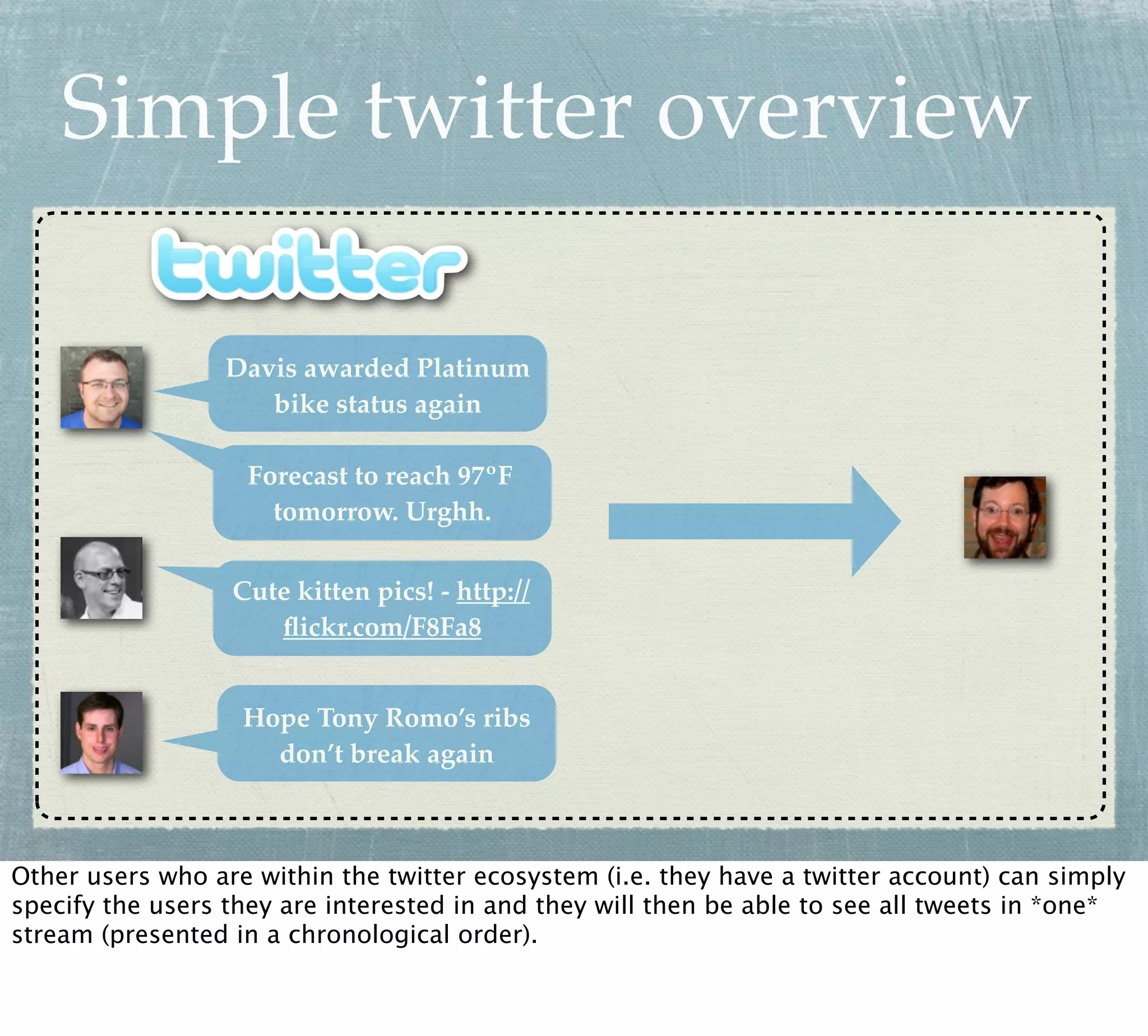 Simple twitter overview

twitter

Davis awarded Platinum bike status again

Forecast to reach 97°F tomorrow. Urghh.

Cute kitten pics! - http://flickr.com/F8Fa8

Hope Tony Romo's ribs don't break again

Other users who are within the twitter ecosystem (i.e. they have a twitter account) can simply specify the users they are interested in and they will then be able to see all tweets in *one* stream (presented in a chronological order).